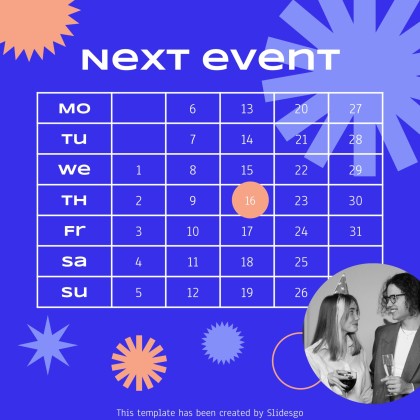 NEXT EVENT

| MO | | 6 | 13 | 20 | 27 |
|---|---|---|---|---|---|
| TU | | 7 | 14 | 21 | 28 |
| WE | 1 | 8 | 15 | 22 | 29 |
| TH | 2 | 9 | 16 | 23 | 30 |
| FR | 3 | 10 | 17 | 24 | 31 |
| SA | 4 | 11 | 18 | 25 | |
| SU | 5 | 12 | 19 | 26 | |

This template has been created by Slidesgo